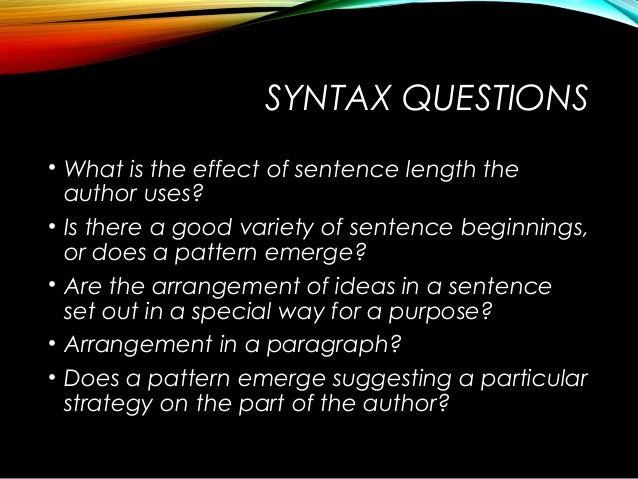 SYNTAX QUESTIONS

• What is the effect of sentence length the author uses?

• Is there a good variety of sentence beginnings, or does a pattern emerge?

• Are the arrangement of ideas in a sentence set out in a special way for a purpose?

• Arrangement in a paragraph?

• Does a pattern emerge suggesting a particular strategy on the part of the author?